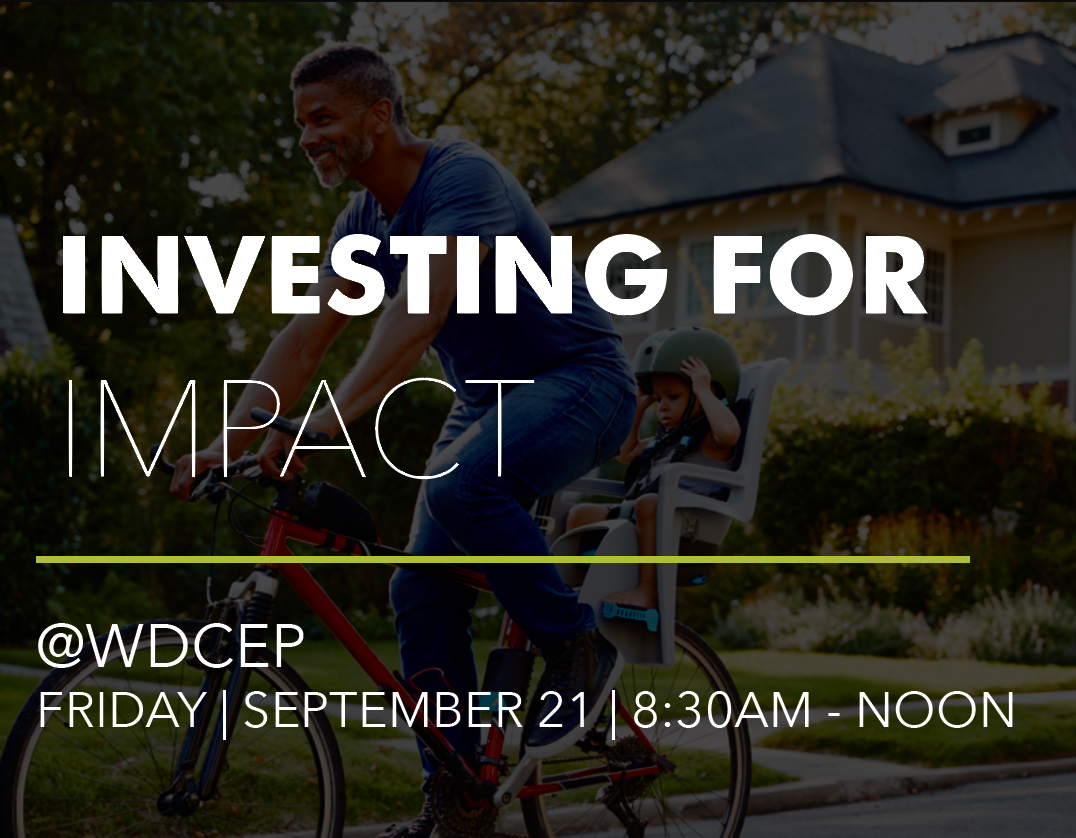 INVESTING FOR
IMPACT

@WDCEP
FRIDAY | SEPTEMBER 21 | 8:30AM - NOON